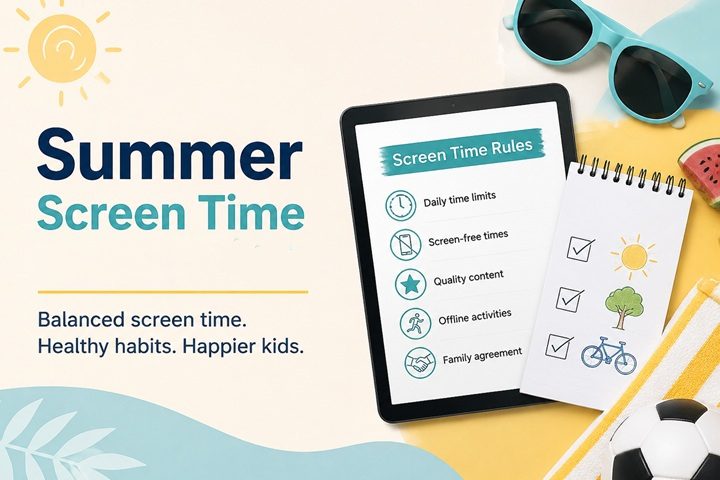 Summer
Screen Time

Balanced screen time.
Healthy habits. Happier kids.

Screen Time Rules

Daily time limits

Screen-free times

Quality content

Offline activities

Family agreement